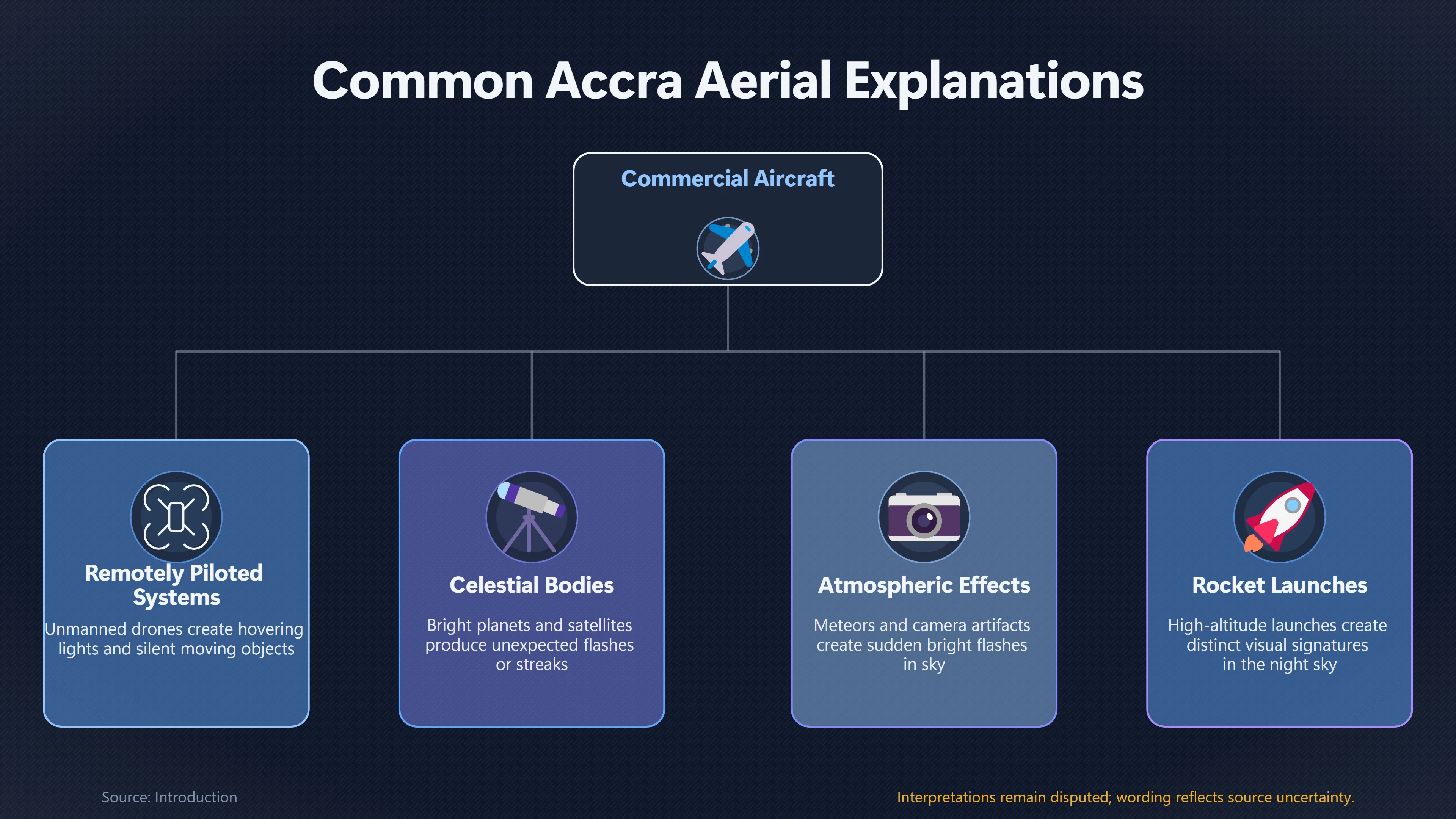 Common Accra Aerial Explanations

Commercial Aircraft

Remotely Piloted Systems

Unmanned drones create hovering lights and silent moving objects

Celestial Bodies

Bright planets and satellites produce unexpected flashes or streaks

Atmospheric Effects

Meteors and camera artifacts create sudden bright flashes in sky

Rocket Launches

High-altitude launches create distinct visual signatures in the night sky

Source: Introduction

Interpretations remain disputed; wording reflects source uncertainty.